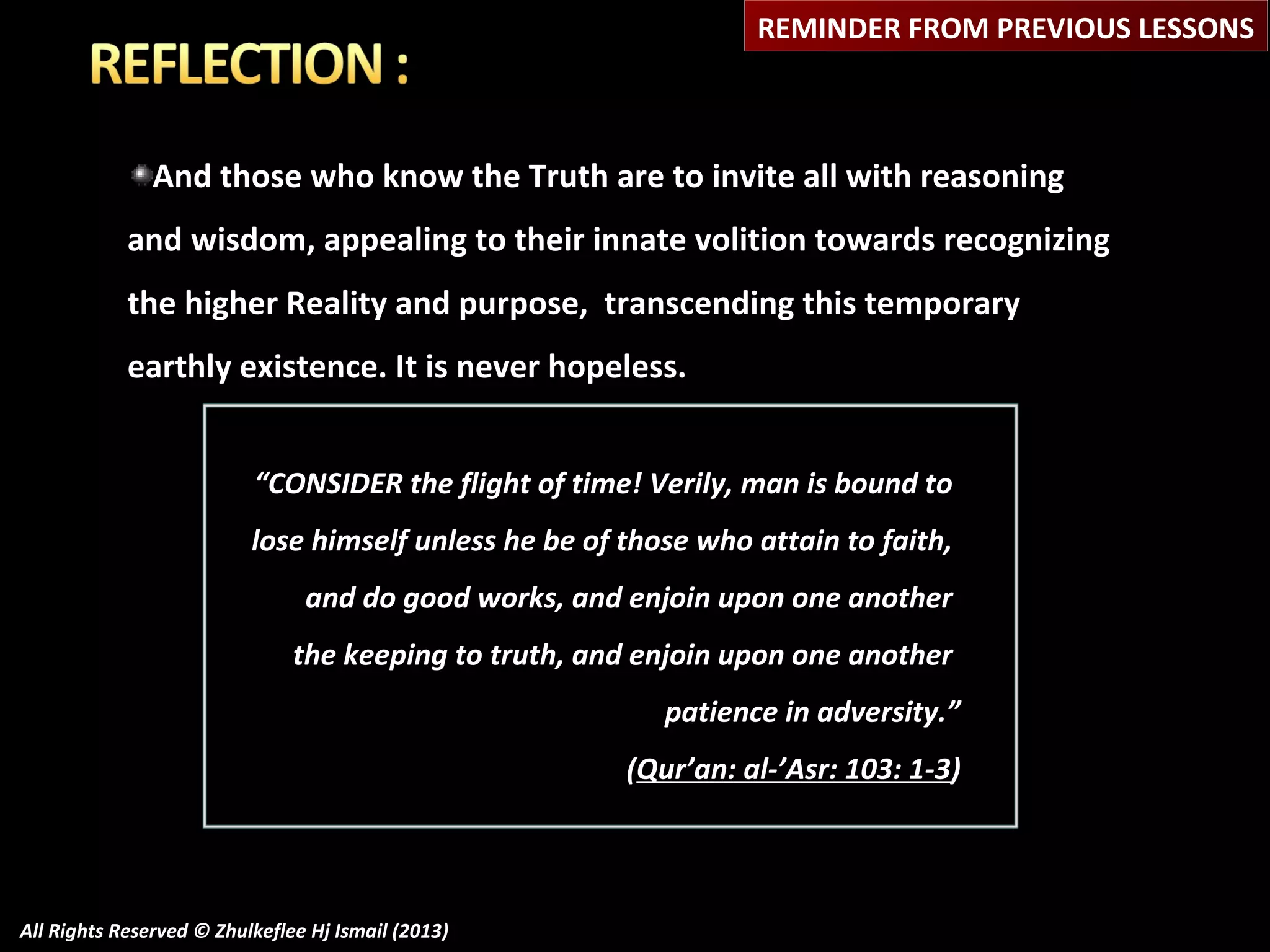 REMINDER FROM PREVIOUS LESSONS

REFLECTION :

And those who know the Truth are to invite all with reasoning and wisdom, appealing to their innate volition towards recognizing the higher Reality and purpose, transcending this temporary earthly existence. It is never hopeless.

“CONSIDER the flight of time! Verily, man is bound to lose himself unless he be of those who attain to faith, and do good works, and enjoin upon one another the keeping to truth, and enjoin upon one another patience in adversity.”

(Qur’an: al-’Asr: 103: 1-3)

All Rights Reserved © Zhulkeflee Hj Ismail (2013)